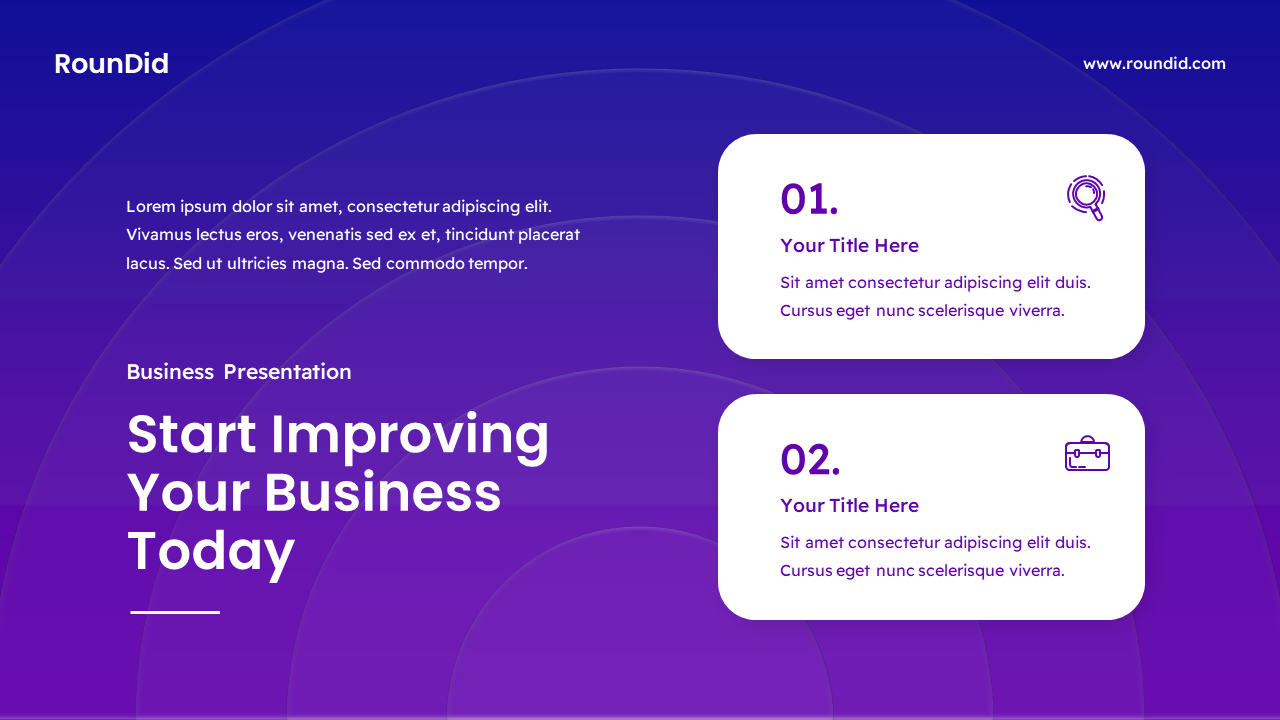 RounDid

www.roundid.com

Lorem ipsum dolor sit amet, consectetur adipiscing elit. Vivamus lectus eros, venenatis sed ex et, tincidunt placerat lacus. Sed ut ultricies magna. Sed commodo tempor.

Business Presentation

Start Improving Your Business Today

01.

Your Title Here

Sit amet consectetur adipiscing elit duis. Cursus eget nunc scelerisque viverra.

02.

Your Title Here

Sit amet consectetur adipiscing elit duis. Cursus eget nunc scelerisque viverra.